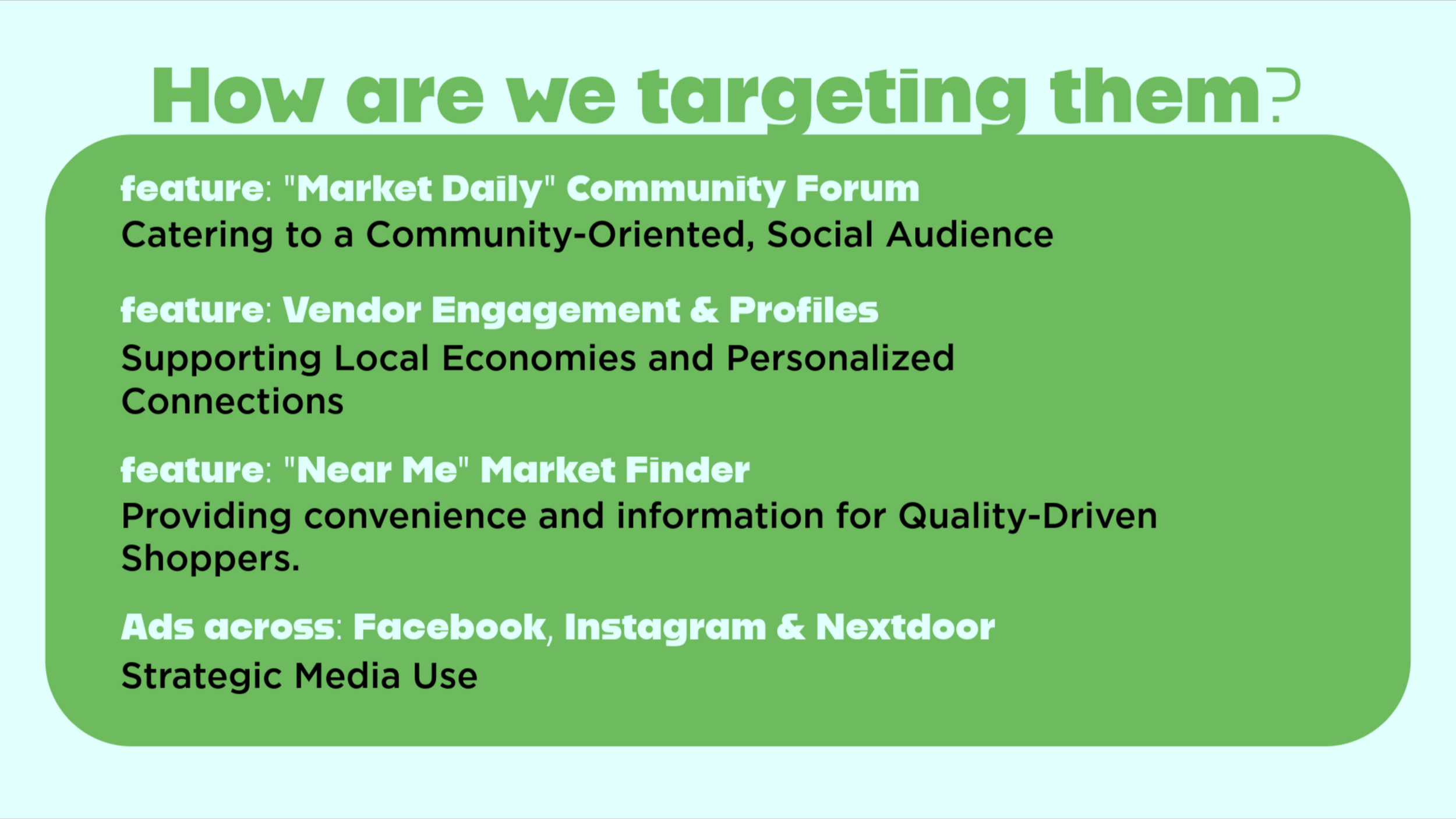 How are we targeting them?

feature: "Market Daily" Community Forum
Catering to a Community-Oriented, Social Audience

feature: Vendor Engagement & Profiles
Supporting Local Economies and Personalized Connections

feature: "Near Me" Market Finder
Providing convenience and information for Quality-Driven Shoppers.

Ads across: Facebook, Instagram & Nextdoor
Strategic Media Use